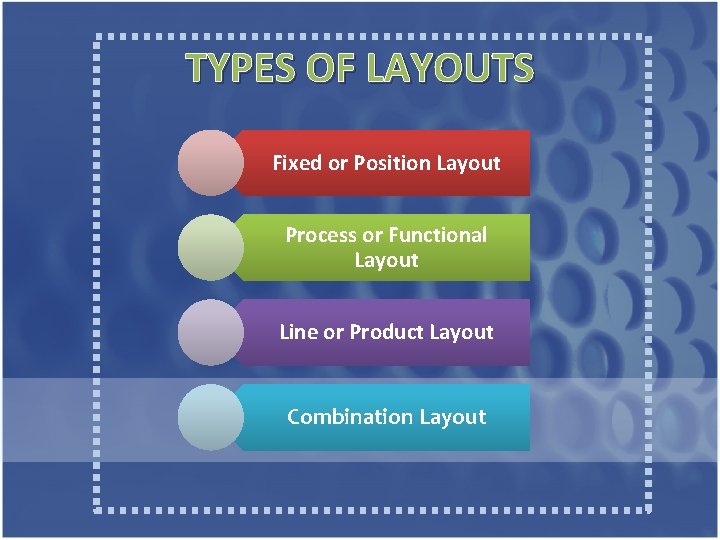 TYPES OF LAYOUTS

Fixed or Position Layout

Process or Functional Layout

Line or Product Layout

Combination Layout